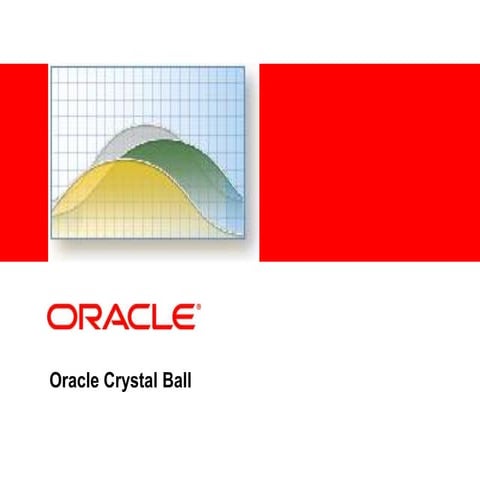 ORACLE®

Oracle Crystal Ball